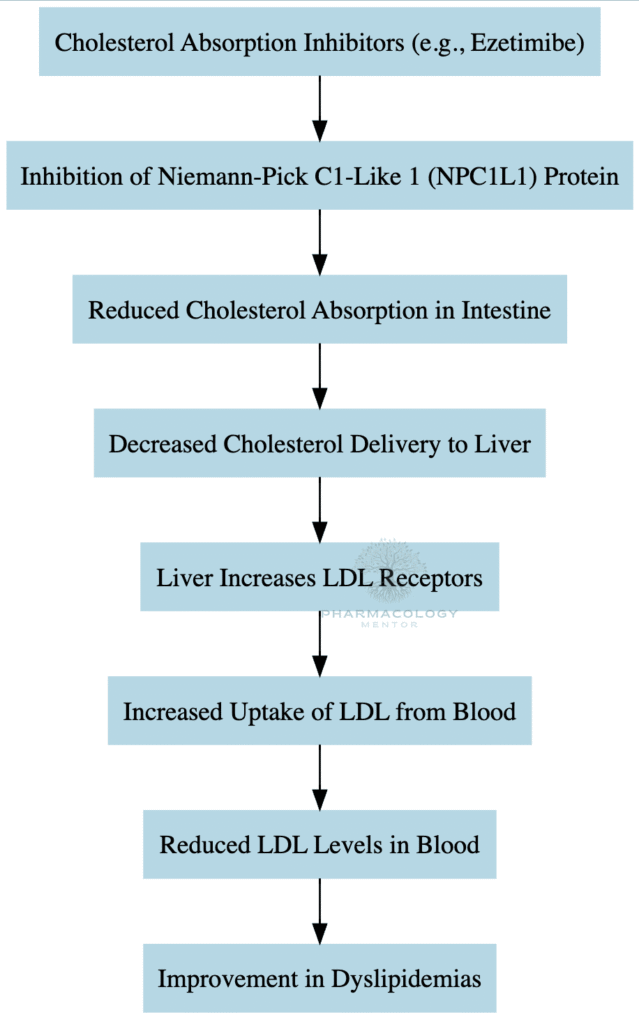 Cholesterol Absorption Inhibitors (e.g., Ezetimibe)

Inhibition of Niemann-Pick C1-Like 1 (NPC1L1) Protein

Reduced Cholesterol Absorption in Intestine

Decreased Cholesterol Delivery to Liver

Liver Increases LDL Receptors

PHARMACOLOGY MENTOR

Increased Uptake of LDL from Blood

Reduced LDL Levels in Blood

Improvement in Dyslipidemias